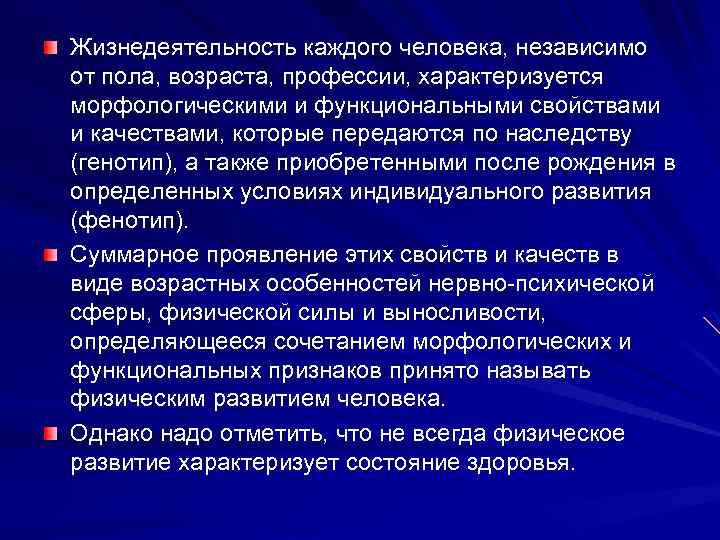 Жизнедеятельность каждого человека, независимо от пола, возраста, профессии, характеризуется морфологическими и функциональными свойствами и качествами, которые передаются по наследству (генотип), а также приобретенными после рождения в определенных условиях индивидуального развития (фенотип).

Суммарное проявление этих свойств и качеств в виде возрастных особенностей нервно-психической сферы, физической силы и выносливости, определяющееся сочетанием морфологических и функциональных признаков принято называть физическим развитием человека.

Однако надо отметить, что не всегда физическое развитие характеризует состояние здоровья.